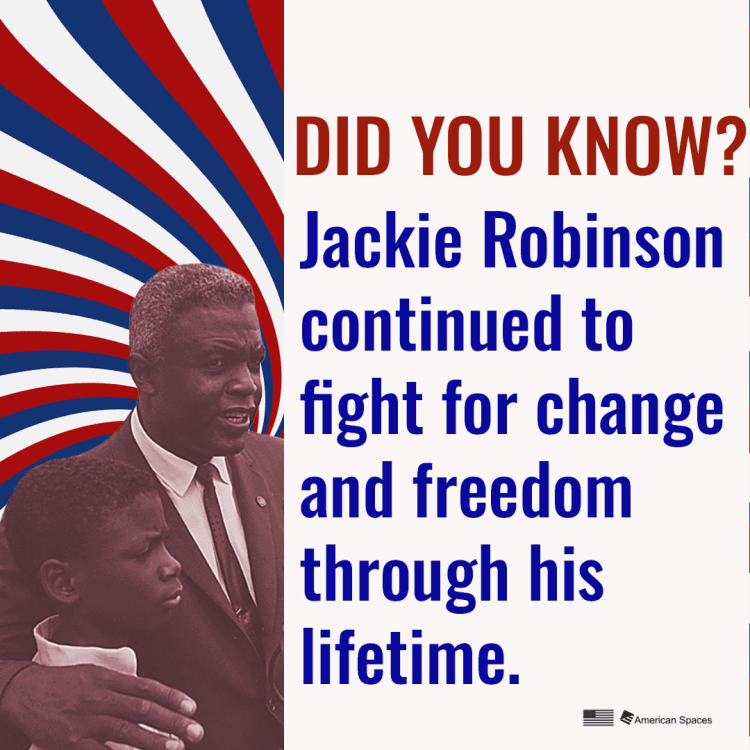 DID YOU KNOW?

Jackie Robinson continued to fight for change and freedom through his lifetime.

American Spaces